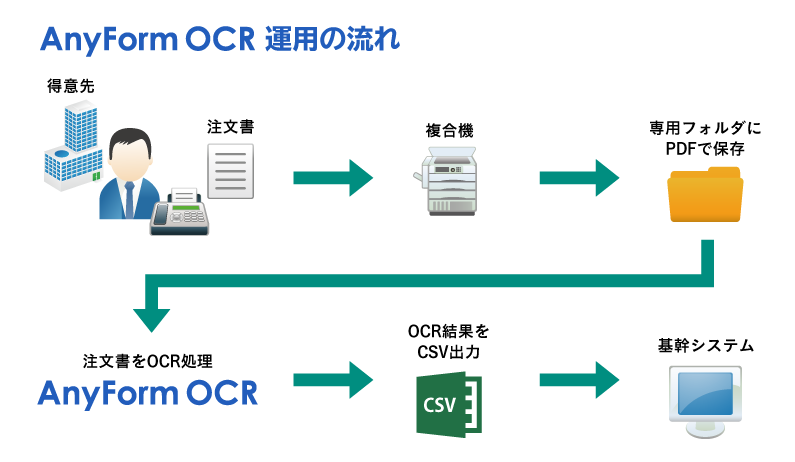 AnyForm OCR 運用の流れ

得意先

注文書

複合機

専用フォルダに
PDFで保存

注文書をOCR処理

AnyForm OCR

OCR結果を
CSV出力

CSV

基幹システム